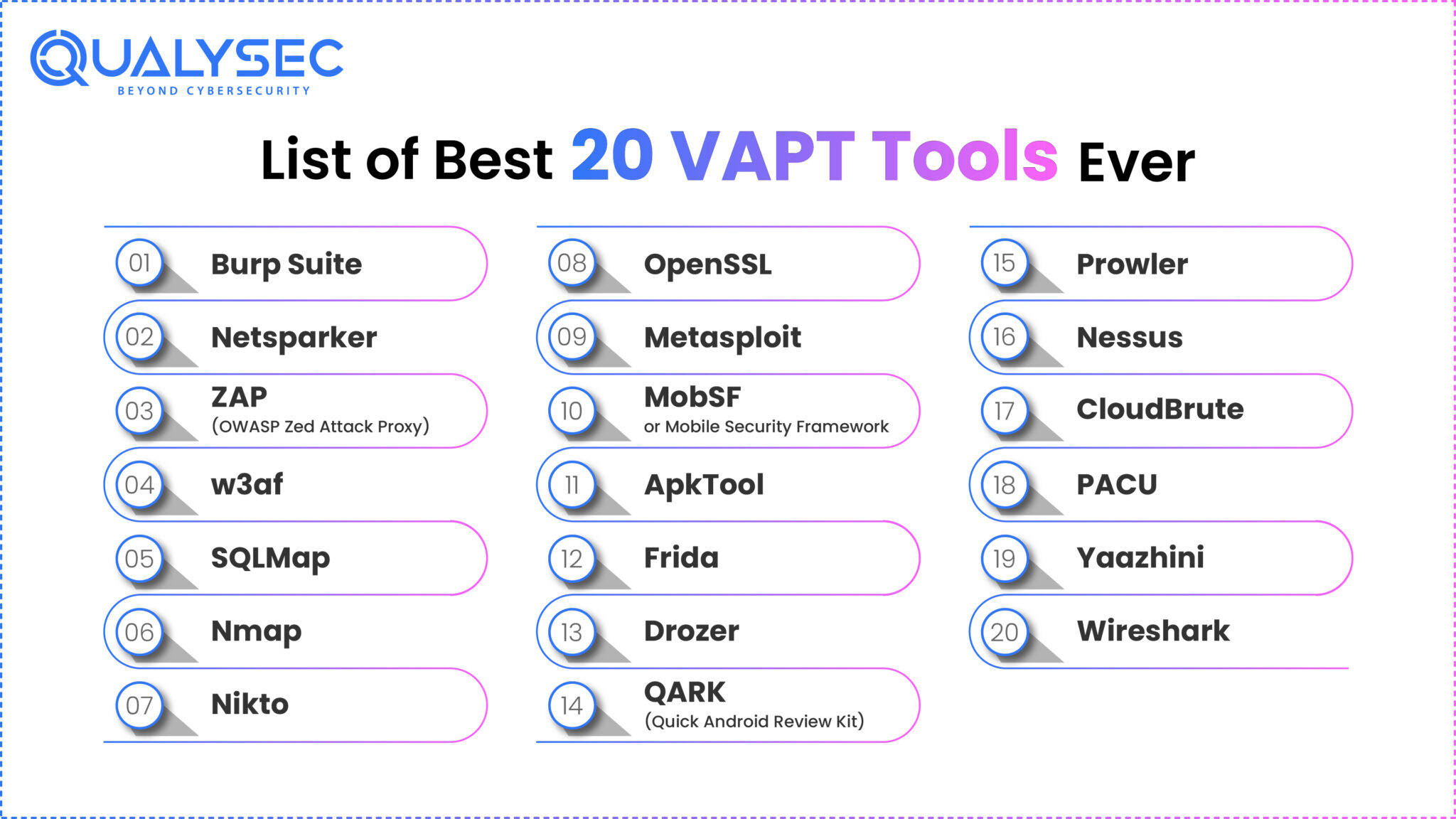 QUALYSEC
BEYOND CYBERSECURITY

List of Best 20 VAPT Tools Ever

01 Burp Suite

02 Netsparker

03 ZAP
(OWASP Zed Attack Proxy)

04 w3af

05 SQLMap

06 Nmap

07 Nikto

08 OpenSSL

09 Metasploit

10 MobSF
or Mobile Security Framework

11 ApkTool

12 Frida

13 Drozer

14 QARK
(Quick Android Review Kit)

15 Prowler

16 Nessus

17 CloudBrute

18 PACU

19 Yaazhini

20 Wireshark